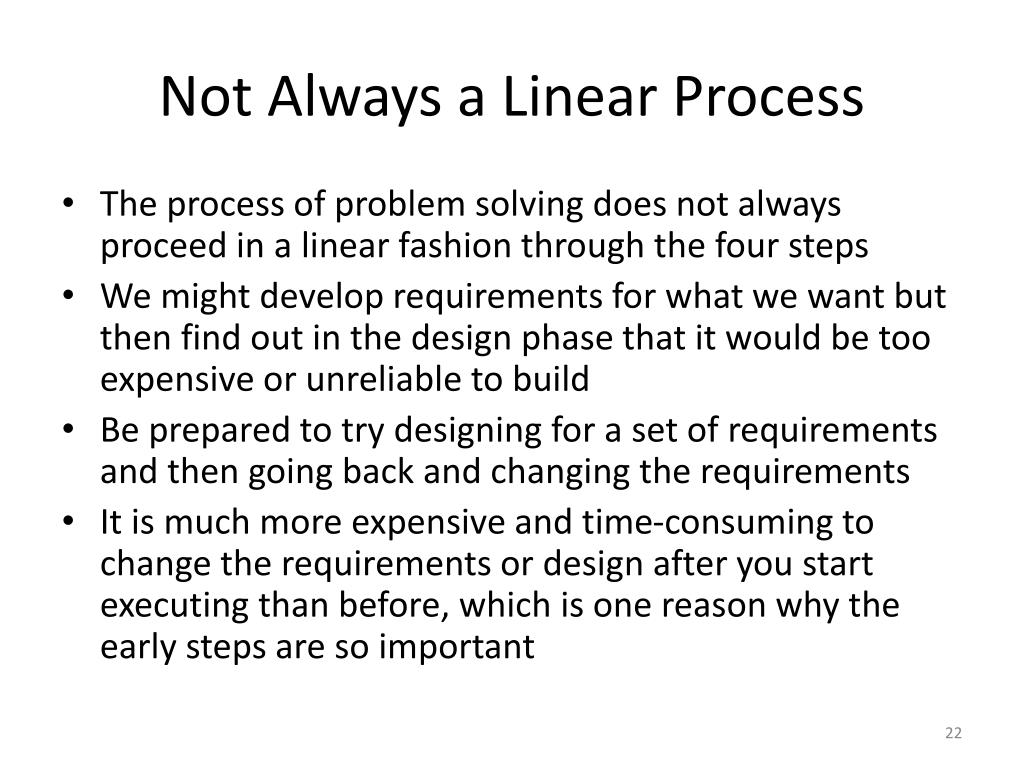 Not Always a Linear Process

• The process of problem solving does not always proceed in a linear fashion through the four steps
• We might develop requirements for what we want but then find out in the design phase that it would be too expensive or unreliable to build
• Be prepared to try designing for a set of requirements and then going back and changing the requirements
• It is much more expensive and time-consuming to change the requirements or design after you start executing than before, which is one reason why the early steps are so important

22